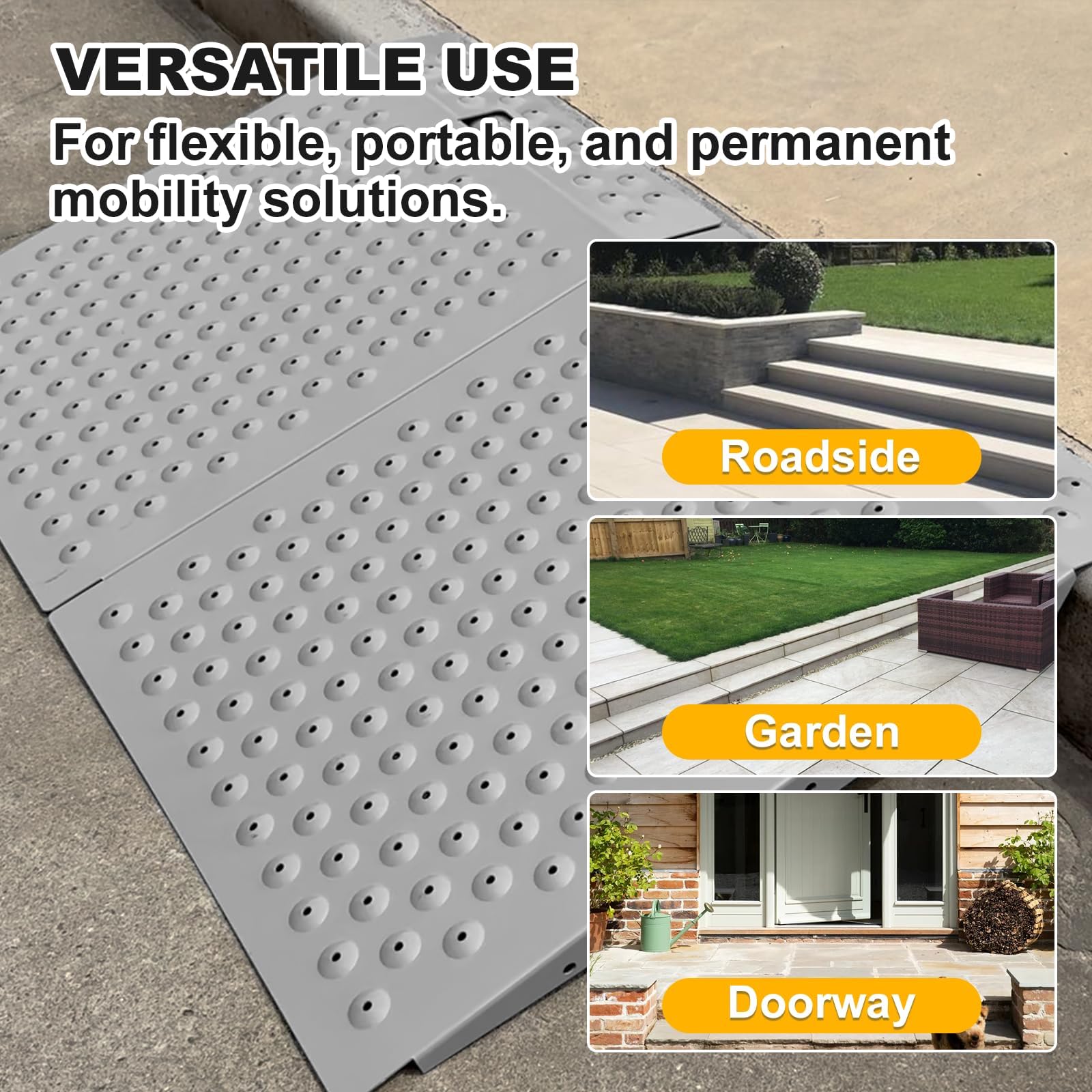 VERSATILE USE

For flexible, portable, and permanent mobility solutions.

Roadside

Garden

Doorway